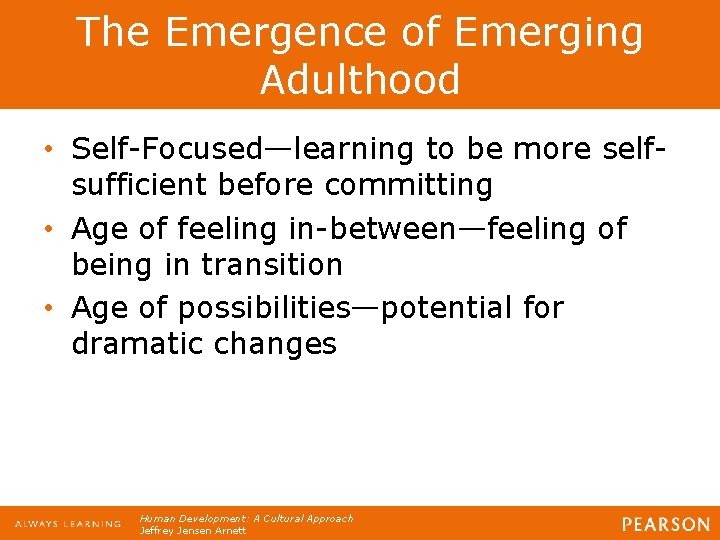 The Emergence of Emerging Adulthood

• Self-Focused—learning to be more self-sufficient before committing
• Age of feeling in-between—feeling of being in transition
• Age of possibilities—potential for dramatic changes

ALWAYS LEARNING

Human Development: A Cultural Approach
Jeffrey Jensen Arnett

PEARSON